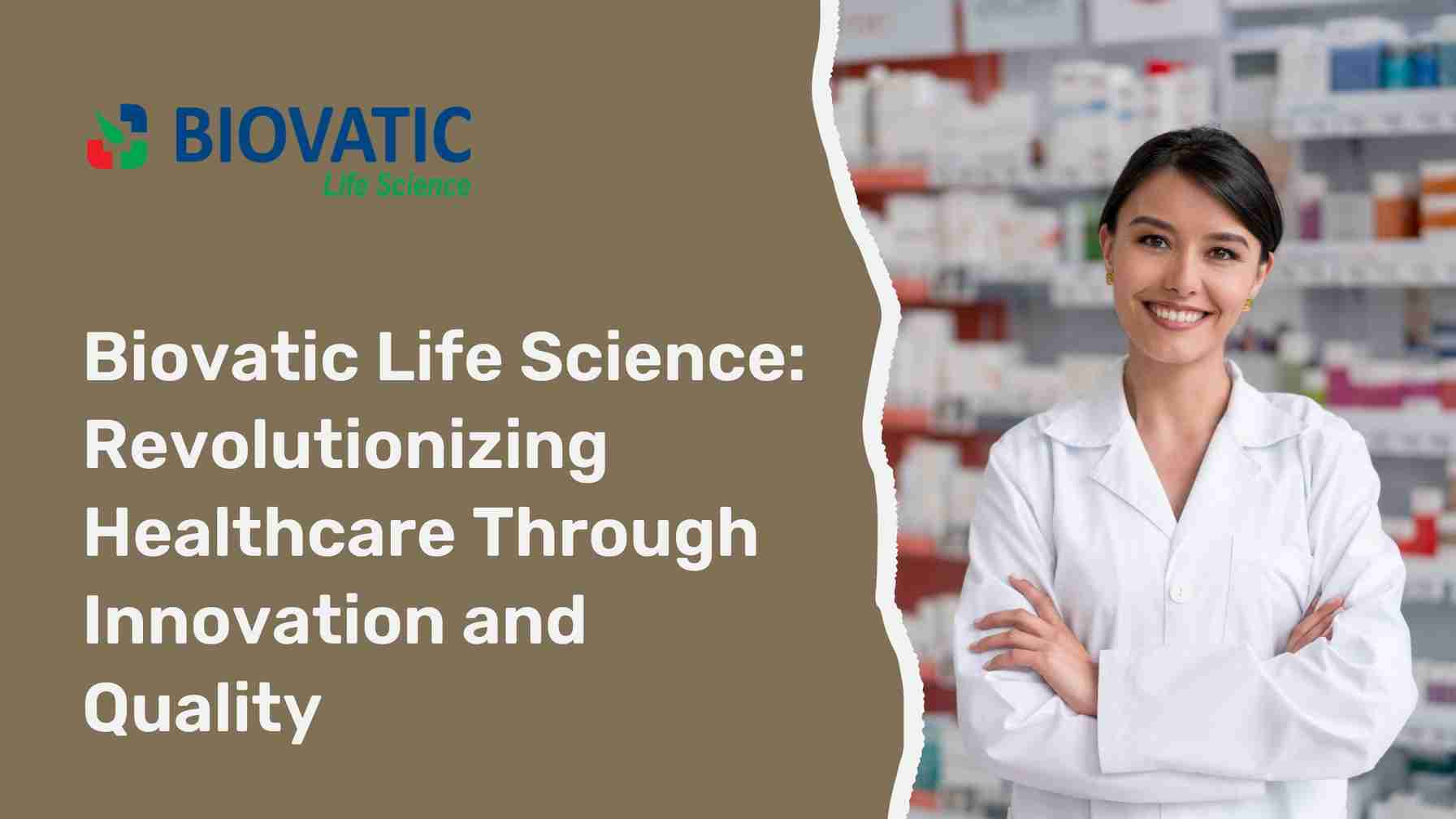 BIOVATIC
Life Science

Biovatic Life Science: Revolutionizing Healthcare Through Innovation and Quality